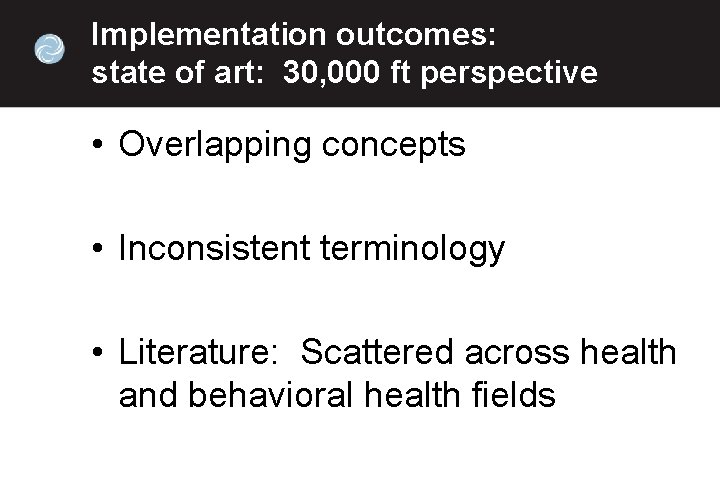 Implementation outcomes:
state of art: 30,000 ft perspective

• Overlapping concepts

• Inconsistent terminology

• Literature: Scattered across health and behavioral health fields